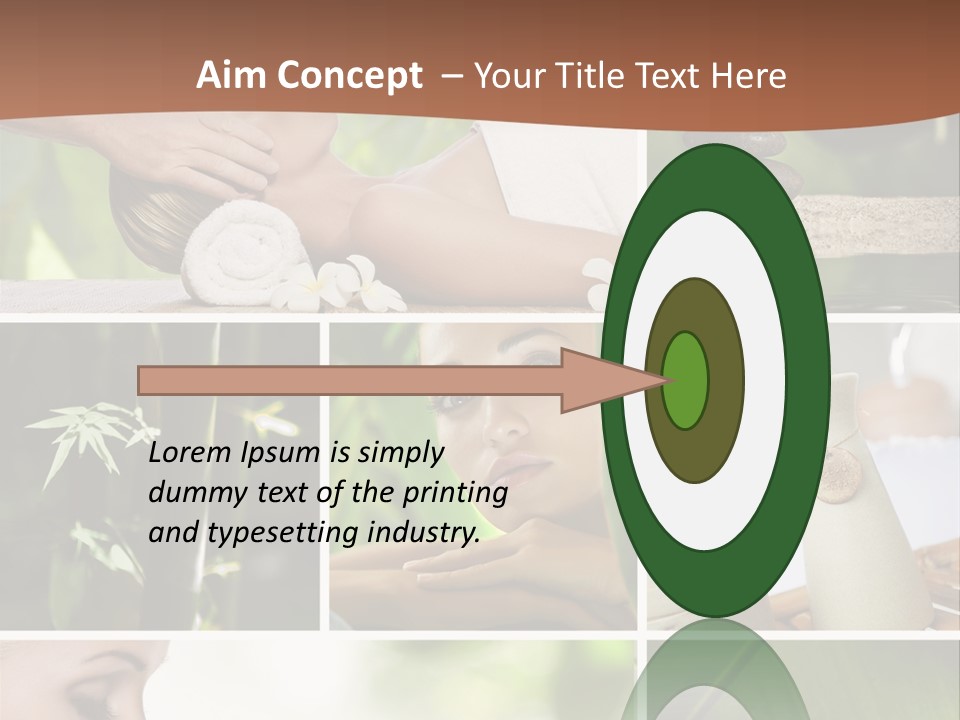 Aim Concept – Your Title Text Here

Lorem Ipsum is simply dummy text of the printing and typesetting industry.